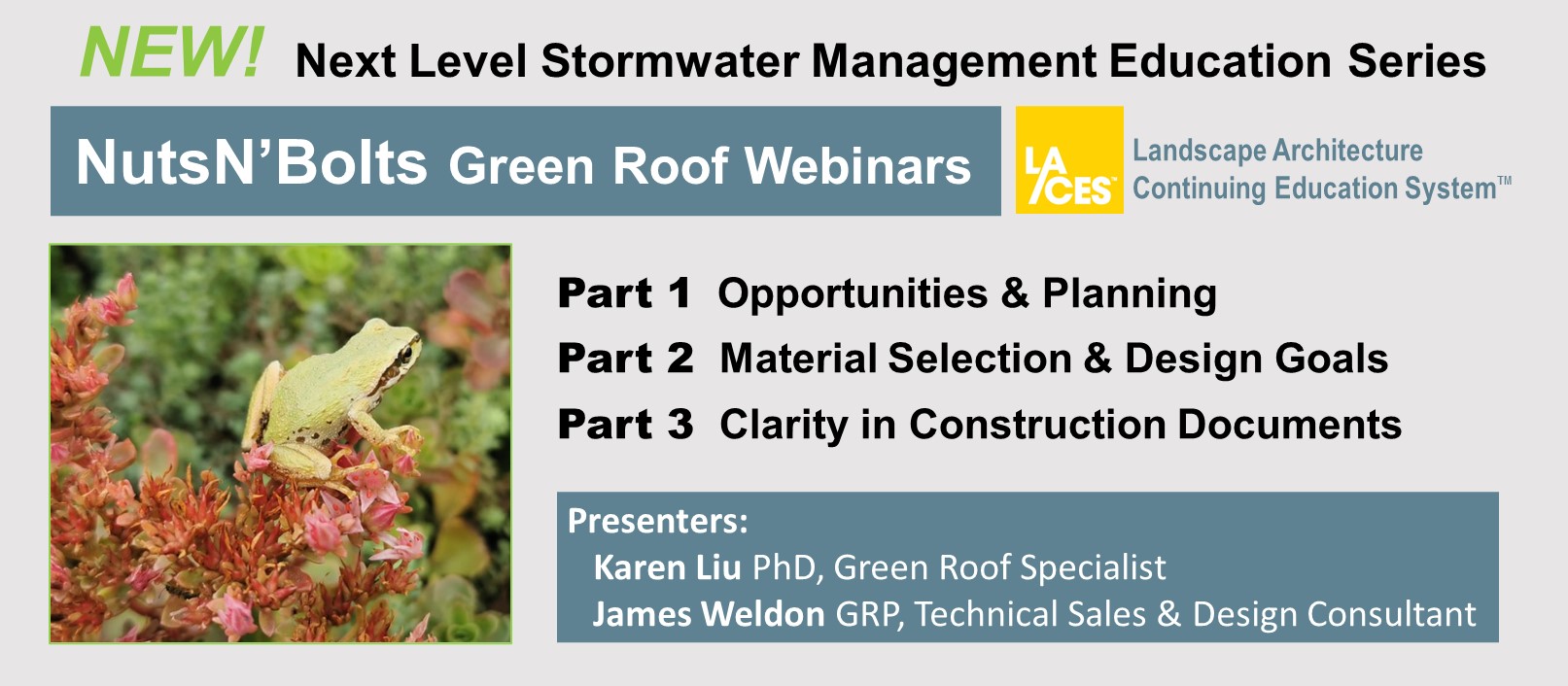 NEW! Next Level Stormwater Management Education Series

NutsN'Bolts Green Roof Webinars

LA CES Landscape Architecture Continuing Education System™

Part 1 Opportunities & Planning
Part 2 Material Selection & Design Goals
Part 3 Clarity in Construction Documents

Presenters:
Karen Liu PhD, Green Roof Specialist
James Weldon GRP, Technical Sales & Design Consultant